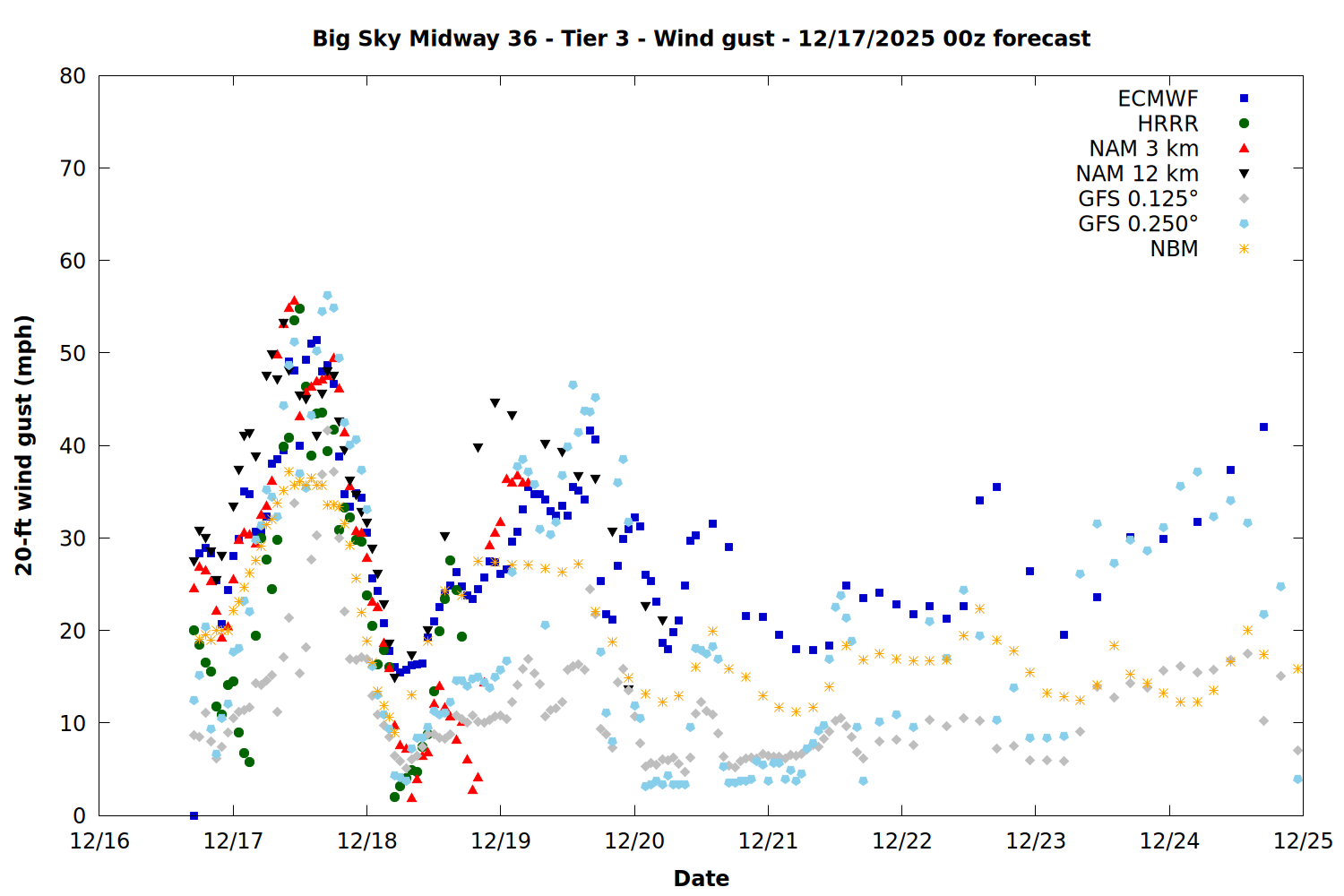 Big Sky Midway 36 - Tier 3 - Wind gust - 12/17/2025 00z forecast

ECMWF
HRRR
NAM 3 km
NAM 12 km
GFS 0.125°
GFS 0.250°
NBM

20-ft wind gust (mph)

80
70
60
50
40
30
20
10
0

12/16 12/17 12/18 12/19 12/20 12/21 12/22 12/23 12/24 12/25

Date